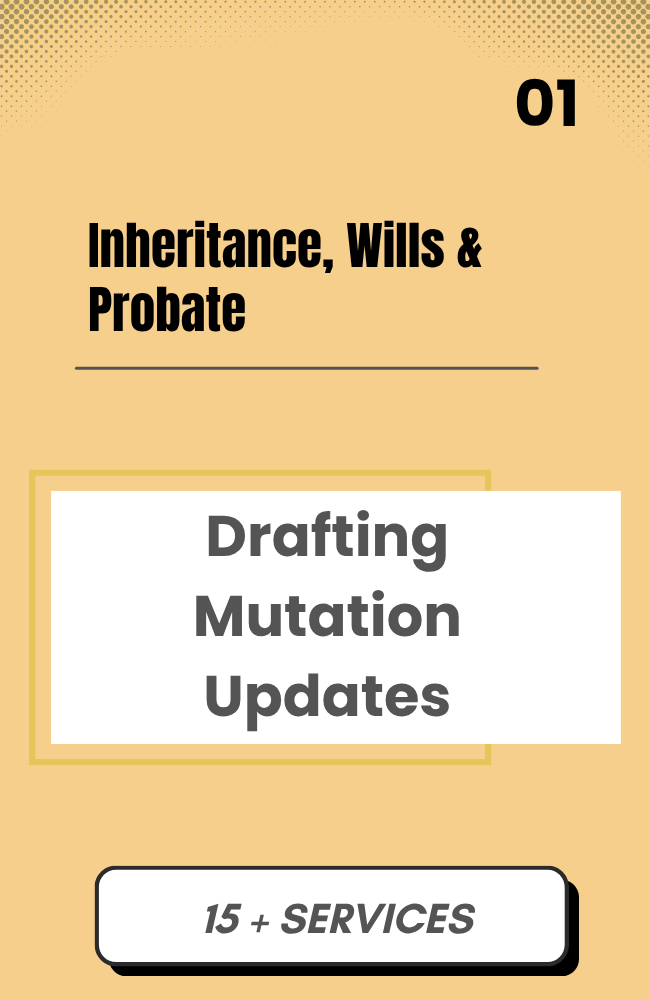 01

Inheritance, Wills & Probate

Drafting
Mutation
Updates

15 + SERVICES